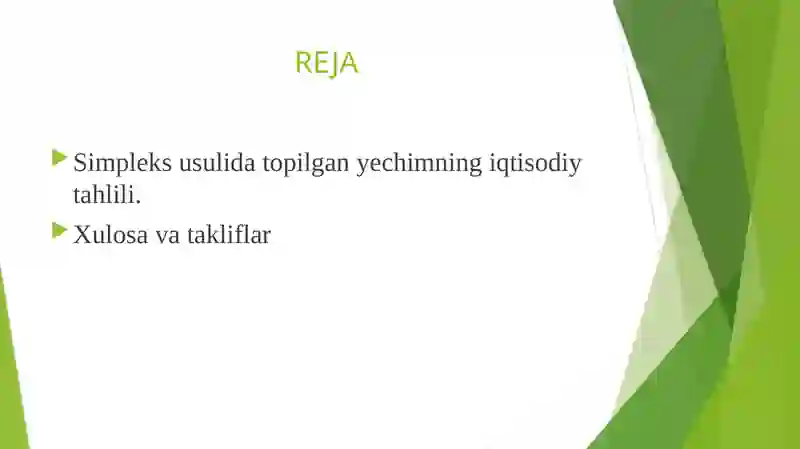 REJA

Simpleks usulida topilgan yechimning iqtisodiy tahlili.

Xulosa va takliflar